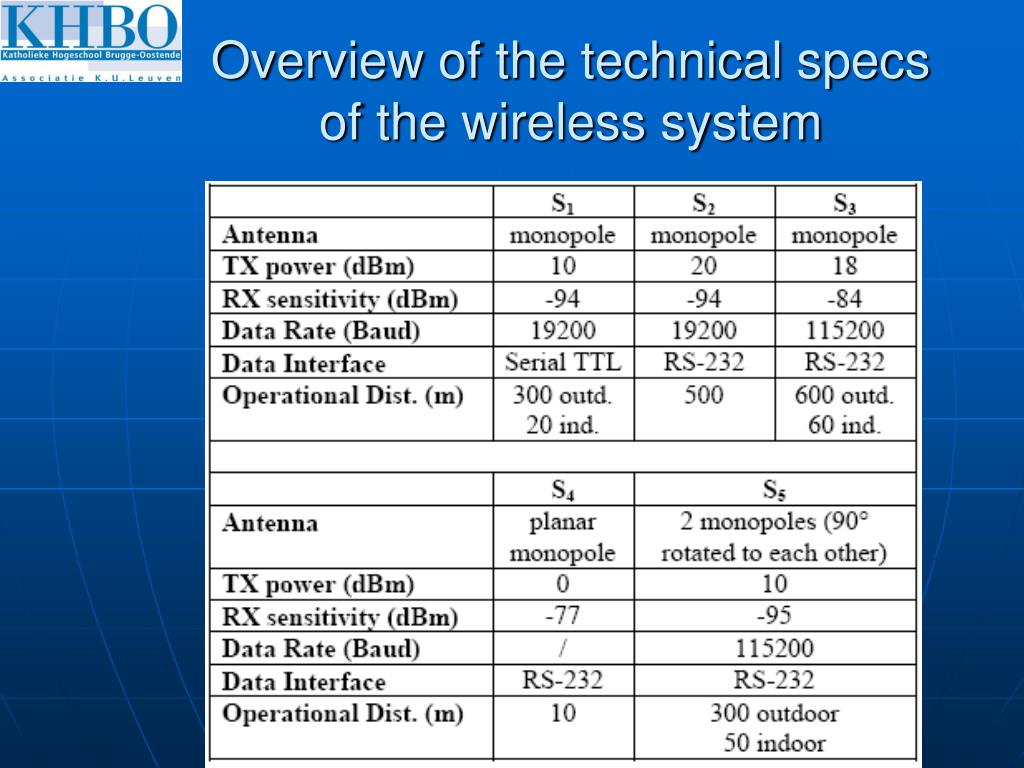 KHBO
Katholieke Hogeschool Brugge-Oostende
Associatie K.U.Leuven

Overview of the technical specs of the wireless system

| | $S_1$ | $S_2$ | $S_3$ |
|---|---|---|---|
| Antenna | monopole | monopole | monopole |
| TX power (dBm) | 10 | 20 | 18 |
| RX sensitivity (dBm) | -94 | -94 | -84 |
| Data Rate (Baud) | 19200 | 19200 | 115200 |
| Data Interface | Serial TTL | RS-232 | RS-232 |
| Operational Dist. (m) | 300 outd. 20 ind. | 500 | 600 outd. 60 ind. |

| | $S_4$ | $S_5$ |
|---|---|---|
| Antenna | planar monopole | 2 monopoles (90° rotated to each other) |
| TX power (dBm) | 0 | 10 |
| RX sensitivity (dBm) | -77 | -95 |
| Data Rate (Baud) | / | 115200 |
| Data Interface | RS-232 | RS-232 |
| Operational Dist. (m) | 10 | 300 outdoor 50 indoor |